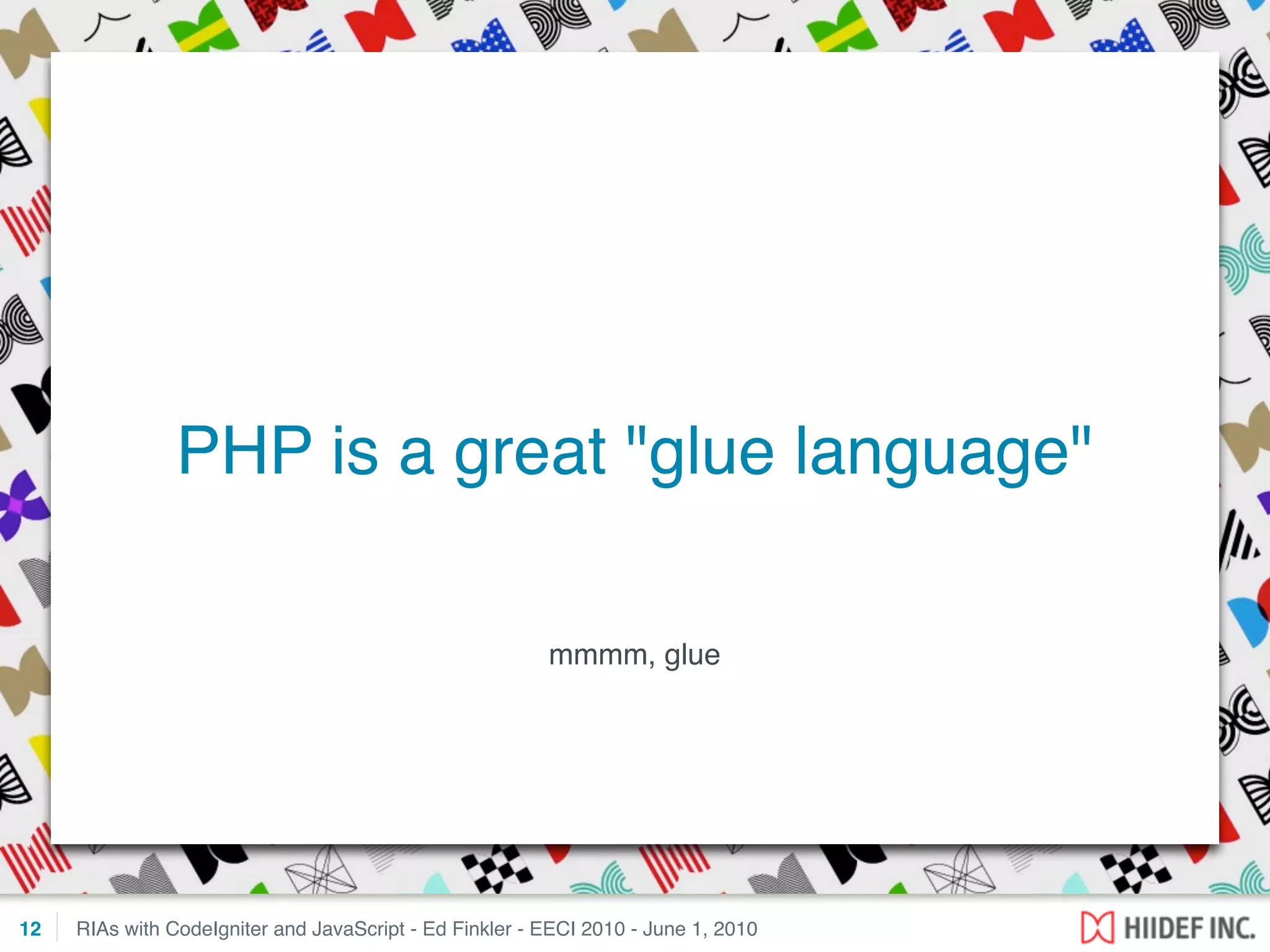 PHP is a great "glue language"

mmmm, glue

12 RIAs with CodeIgniter and JavaScript - Ed Finkler - EECI 2010 - June 1, 2010

HIIDEF INC.